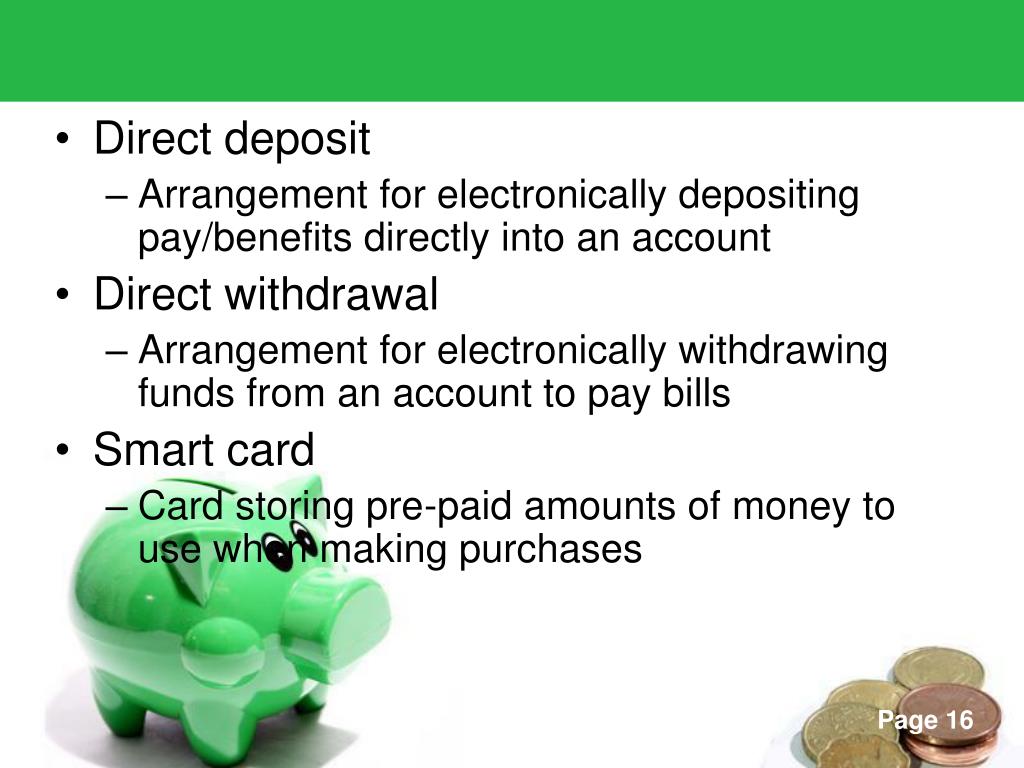 • Direct deposit
– Arrangement for electronically depositing pay/benefits directly into an account
• Direct withdrawal
– Arrangement for electronically withdrawing funds from an account to pay bills
• Smart card
– Card storing pre-paid amounts of money to use when making purchases

Page 16